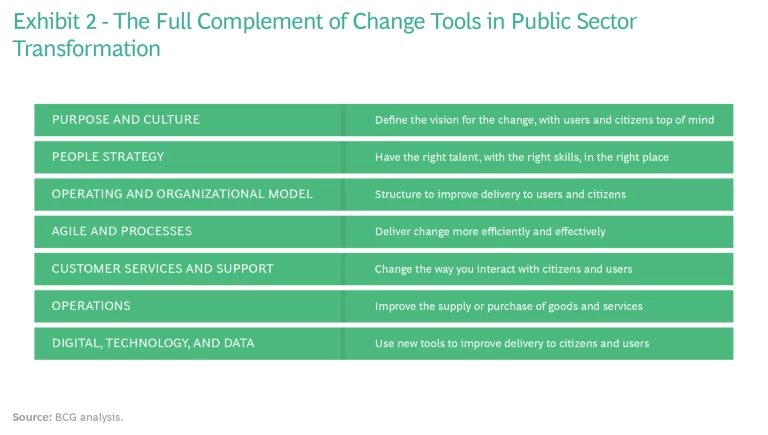 Exhibit 2 - The Full Complement of Change Tools in Public Sector Transformation

| | |
|---|---|
| PURPOSE AND CULTURE | Define the vision for the change, with users and citizens top of mind |
| PEOPLE STRATEGY | Have the right talent, with the right skills, in the right place |
| OPERATING AND ORGANIZATIONAL MODEL | Structure to improve delivery to users and citizens |
| AGILE AND PROCESSES | Deliver change more efficiently and effectively |
| CUSTOMER SERVICES AND SUPPORT | Change the way you interact with citizens and users |
| OPERATIONS | Improve the supply or purchase of goods and services |
| DIGITAL, TECHNOLOGY, AND DATA | Use new tools to improve delivery to citizens and users |

Source: BCG analysis.